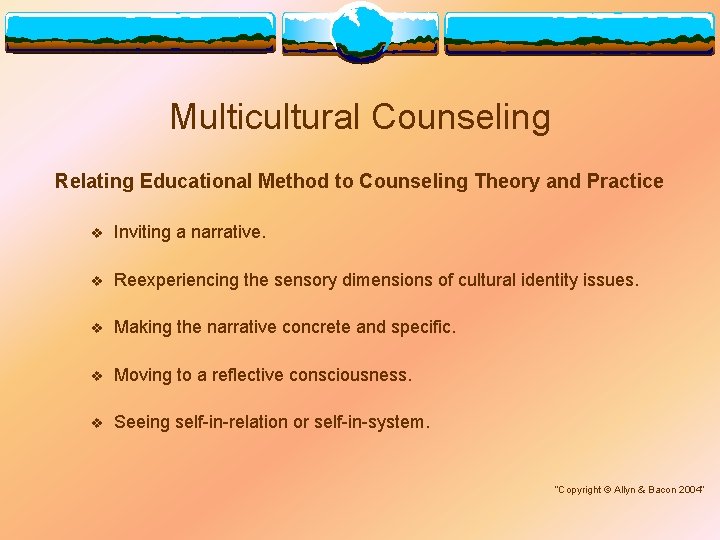 Multicultural Counseling

Relating Educational Method to Counseling Theory and Practice

❖ Inviting a narrative.

❖ Reexperiencing the sensory dimensions of cultural identity issues.

❖ Making the narrative concrete and specific.

❖ Moving to a reflective consciousness.

❖ Seeing self-in-relation or self-in-system.

"Copyright © Allyn & Bacon 2004"